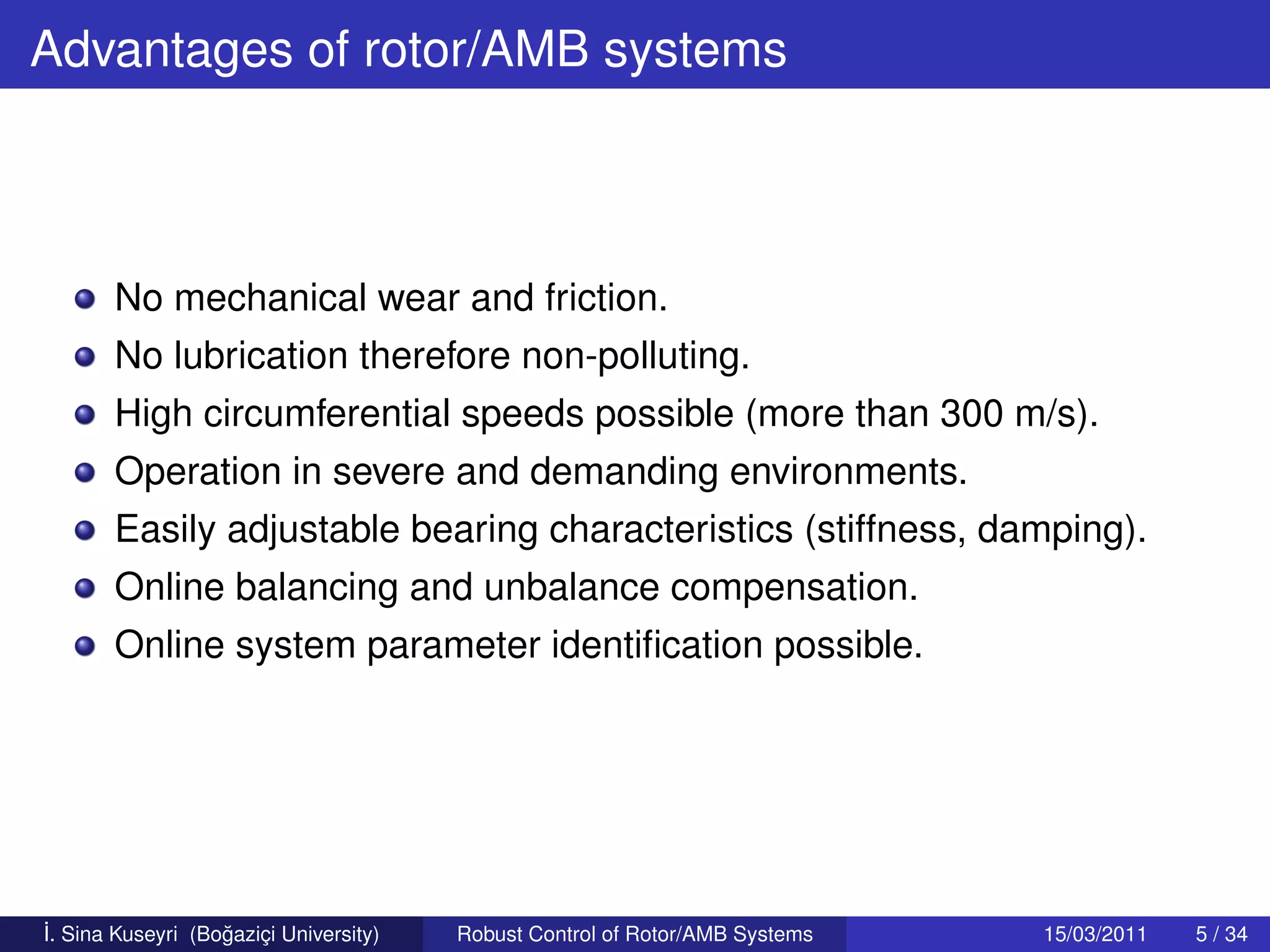 Advantages of rotor/AMB systems

- No mechanical wear and friction.
- No lubrication therefore non-polluting.
- High circumferential speeds possible (more than 300 m/s).
- Operation in severe and demanding environments.
- Easily adjustable bearing characteristics (stiffness, damping).
- Online balancing and unbalance compensation.
- Online system parameter identification possible.

İ. Sina Kuseyri (Boğaziçi University) Robust Control of Rotor/AMB Systems 15/03/2011 5 / 34